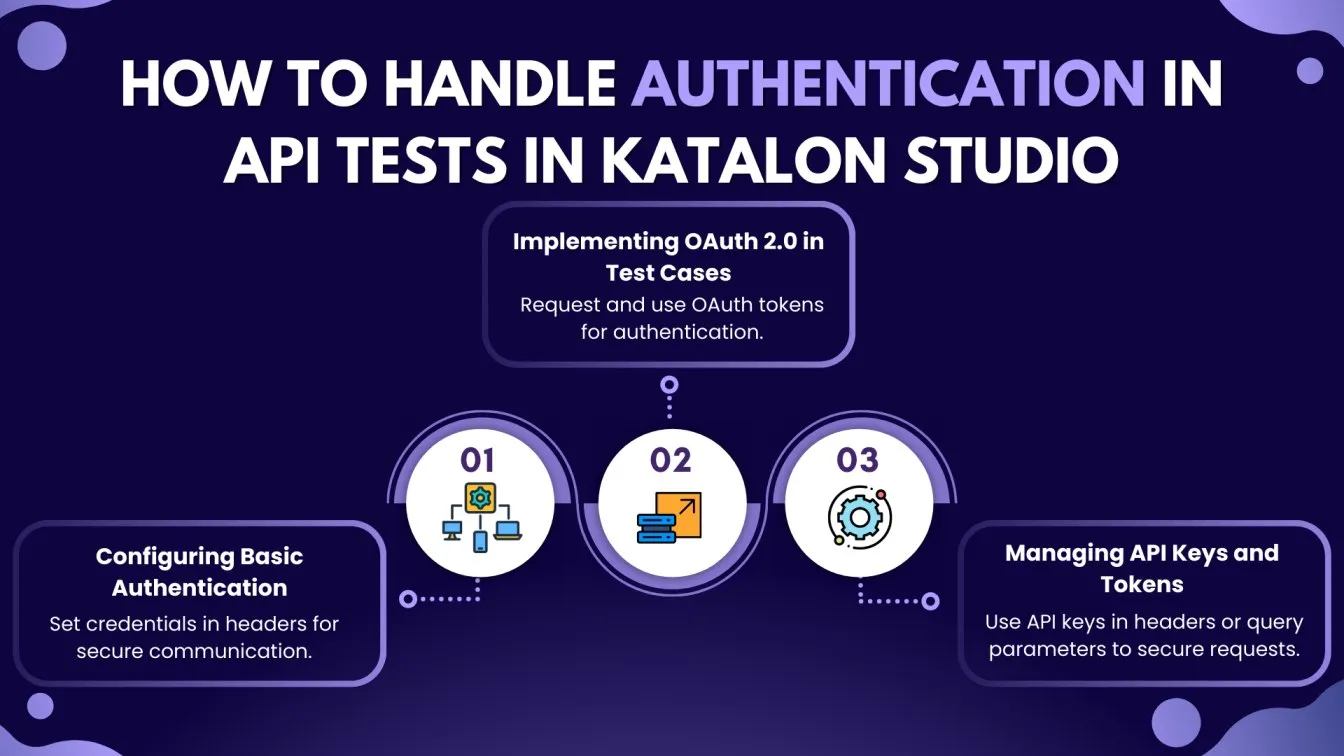 HOW TO HANDLE AUTHENTICATION IN API TESTS IN KATALON STUDIO

Implementing OAuth 2.0 in Test Cases
Request and use OAuth tokens for authentication.

01

02

03

Configuring Basic Authentication
Set credentials in headers for secure communication.

Managing API Keys and Tokens
Use API keys in headers or query parameters to secure requests.